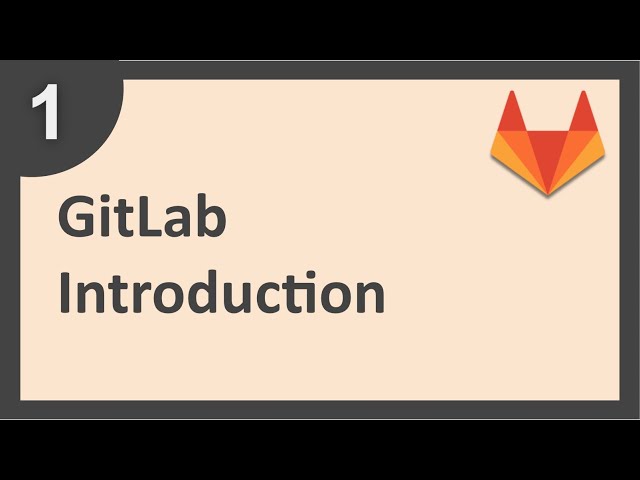 1

GitLab Introduction